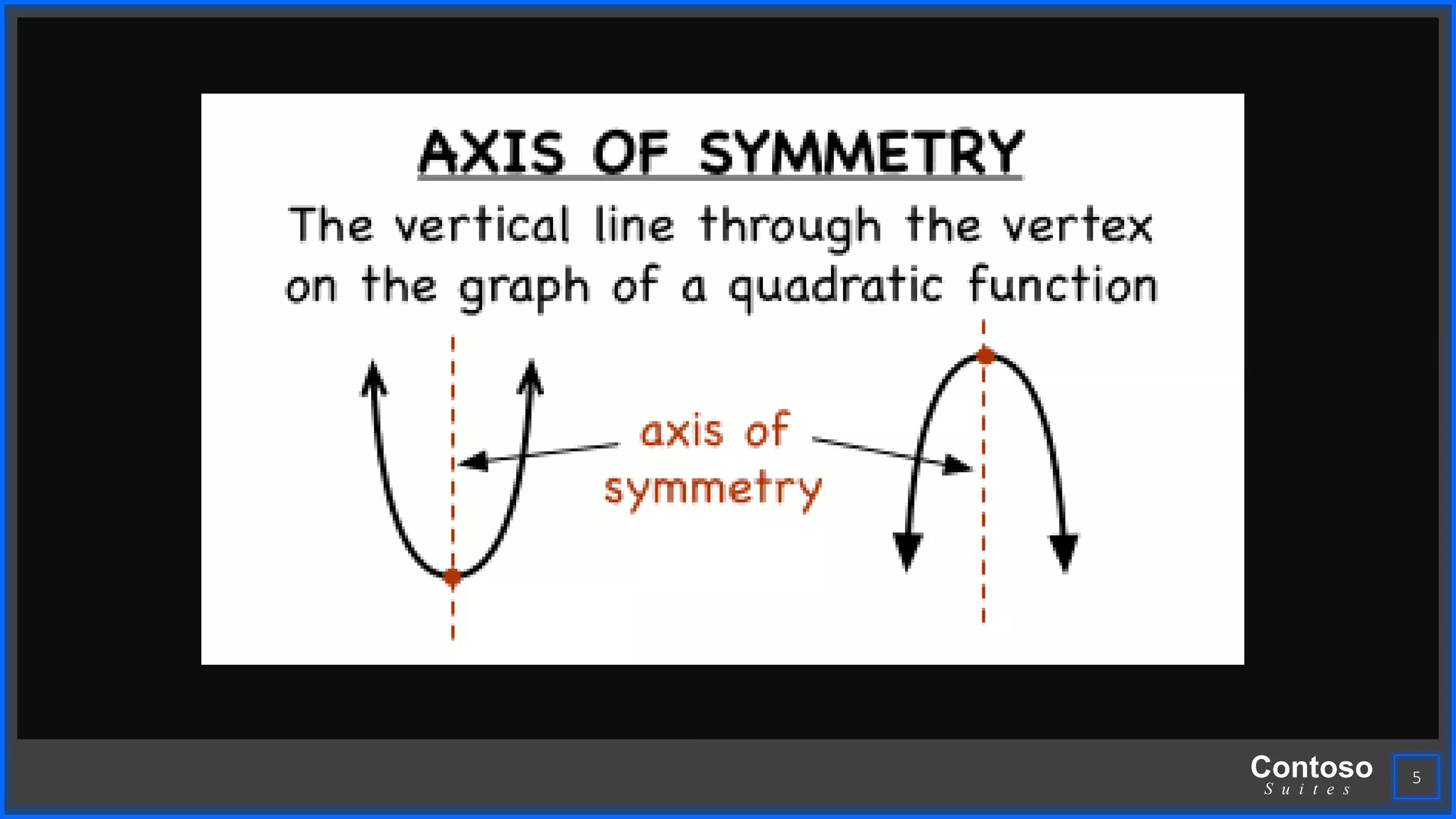 AXIS OF SYMMETRY

The vertical line through the vertex on the graph of a quadratic function

axis of symmetry

Contoso
Suites

5